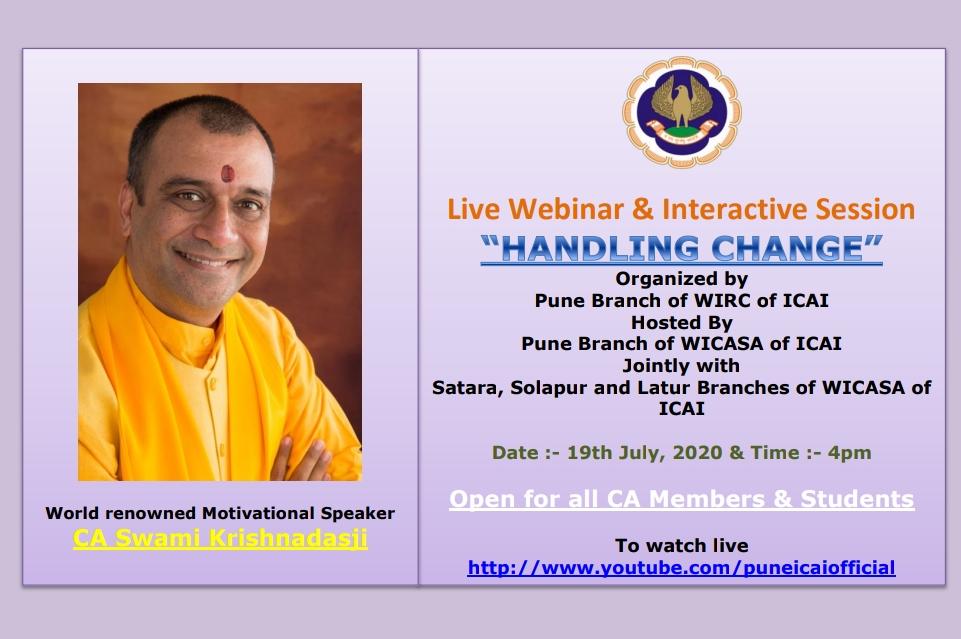 World renowned Motivational Speaker
CA Swami Krishnadasji

Live Webinar & Interactive Session
"HANDLING CHANGE"
Organized by
Pune Branch of WIRC of ICAI
Hosted By
Pune Branch of WICASA of ICAI
Jointly with
Satara, Solapur and Latur Branches of WICASA of ICAI

Date :- 19th July, 2020 & Time :- 4pm

Open for all CA Members & Students

To watch live
http://www.youtube.com/puneicaiofficial